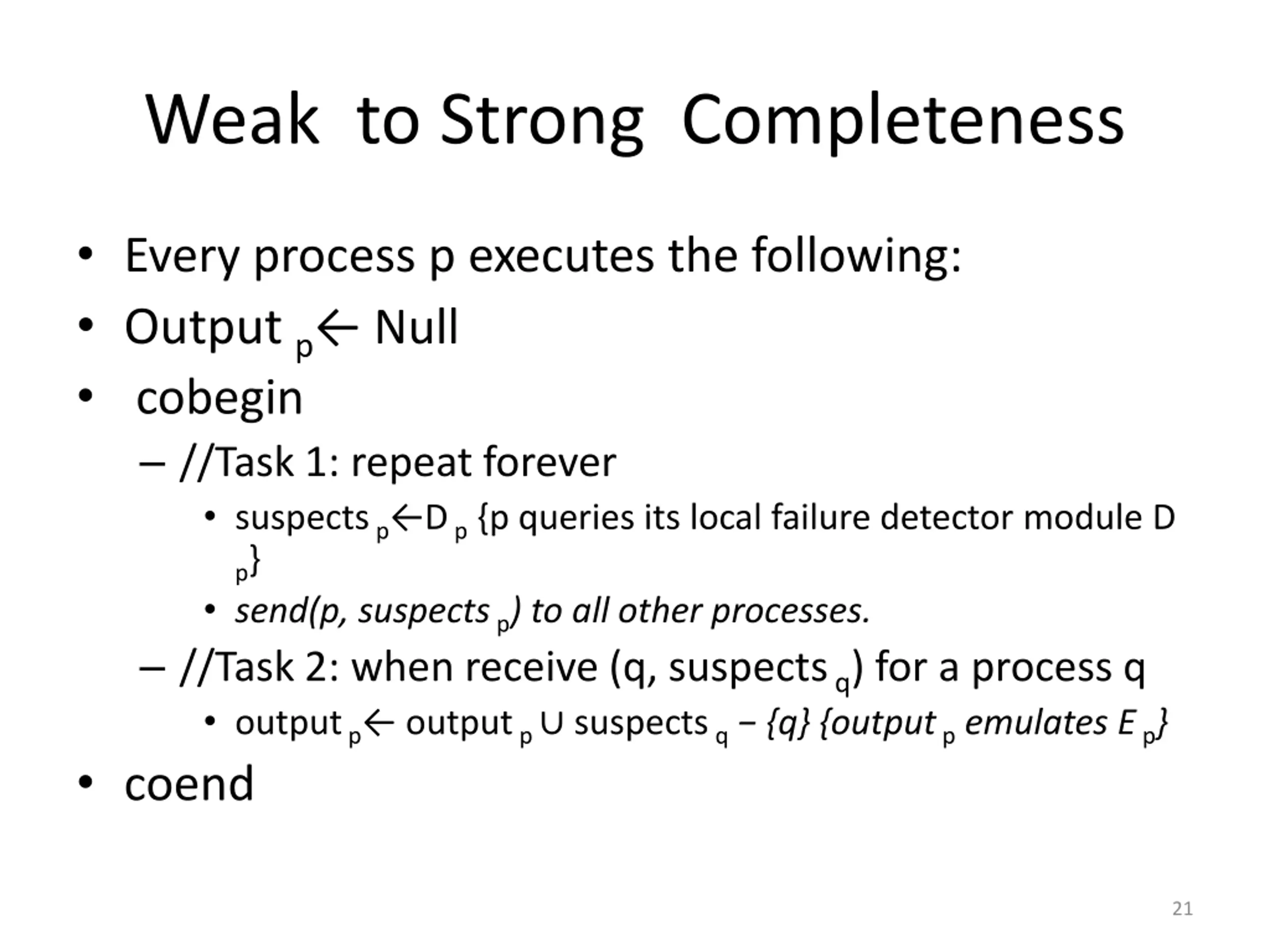 Weak to Strong Completeness

• Every process p executes the following:
• Output $_p$← Null
• cobegin
– //Task 1: repeat forever
• suspects $_p$←D $_p$ {p queries its local failure detector module D $_p$}
• send(p, suspects $_p$) to all other processes.
– //Task 2: when receive (q, suspects $_q$) for a process q
• output $_p$← output $_p$ ∪ suspects $_q$ – {q} {output $_p$ emulates E $_p$}
• coend

21